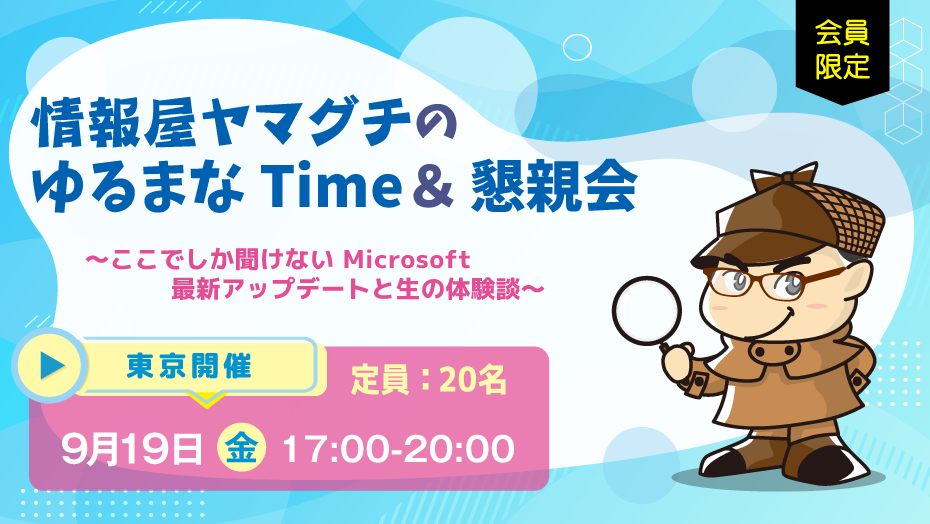 会員限定

情報屋ヤマグチの
ゆるまな Time＆ 懇親会

～ここでしか聞けない Microsoft
最新アップデートと生の体験談～

東京開催

定員：20名

9月19日 金 17:00-20:00